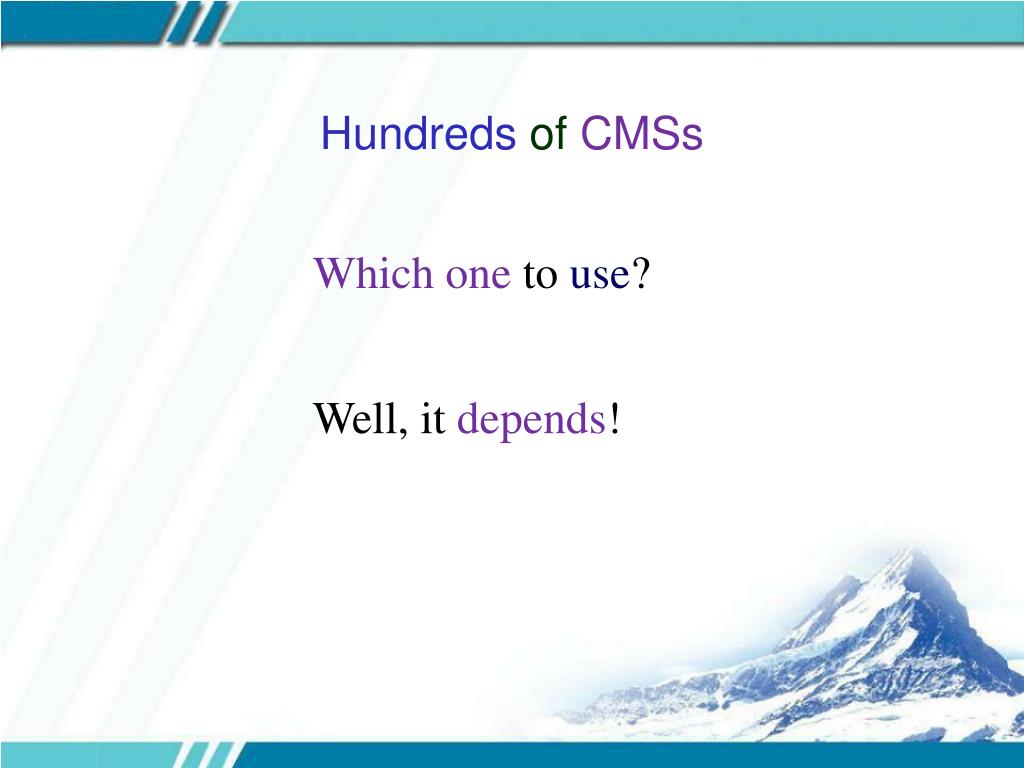 Hundreds of CMSs

Which one to use?

Well, it depends!